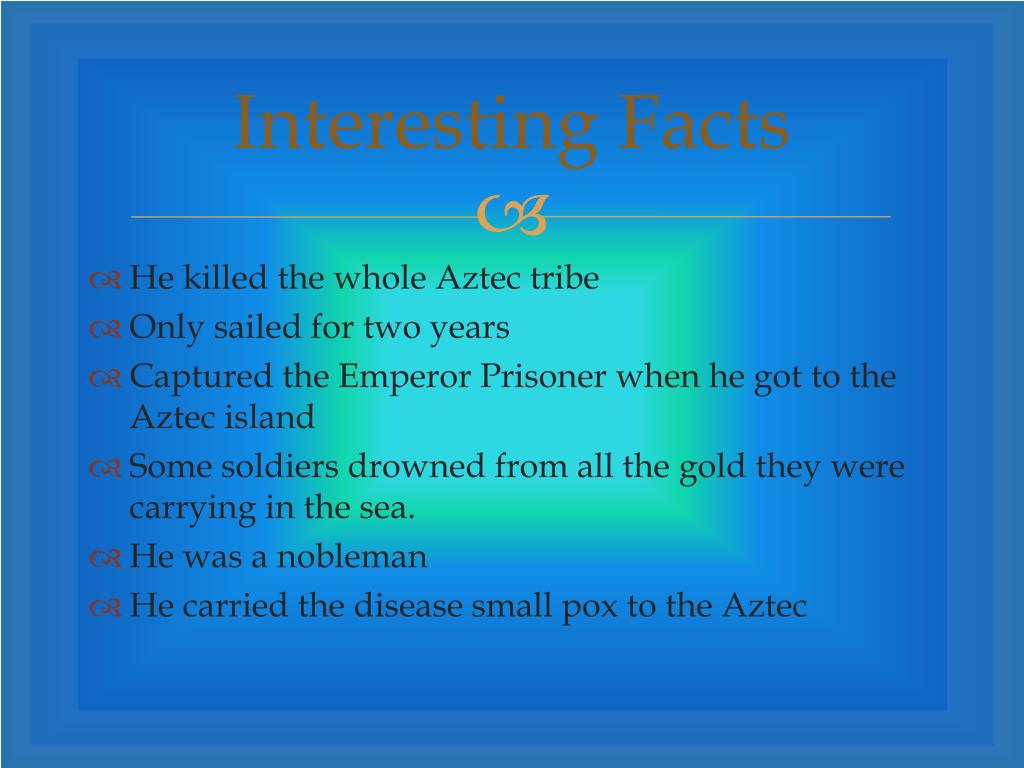 Interesting Facts

He killed the whole Aztec tribe
Only sailed for two years
Captured the Emperor Prisoner when he got to the Aztec island
Some soldiers drowned from all the gold they were carrying in the sea.
He was a nobleman
He carried the disease small pox to the Aztec